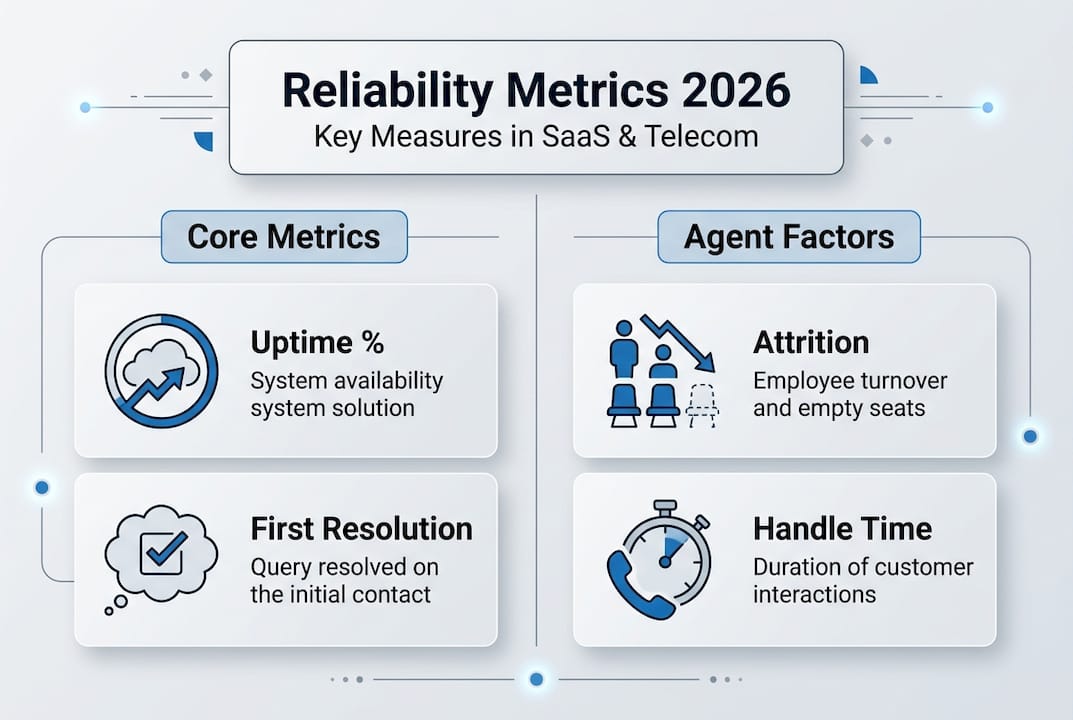 Reliability Metrics 2026
Key Measures in SaaS & Telecom

Core Metrics

Uptime %
System availability system solution

First Resolution
Query resolved on the initial contact

Agent Factors

Attrition
Employee turnover and empty seats

Handle Time
Duration of customer interactions